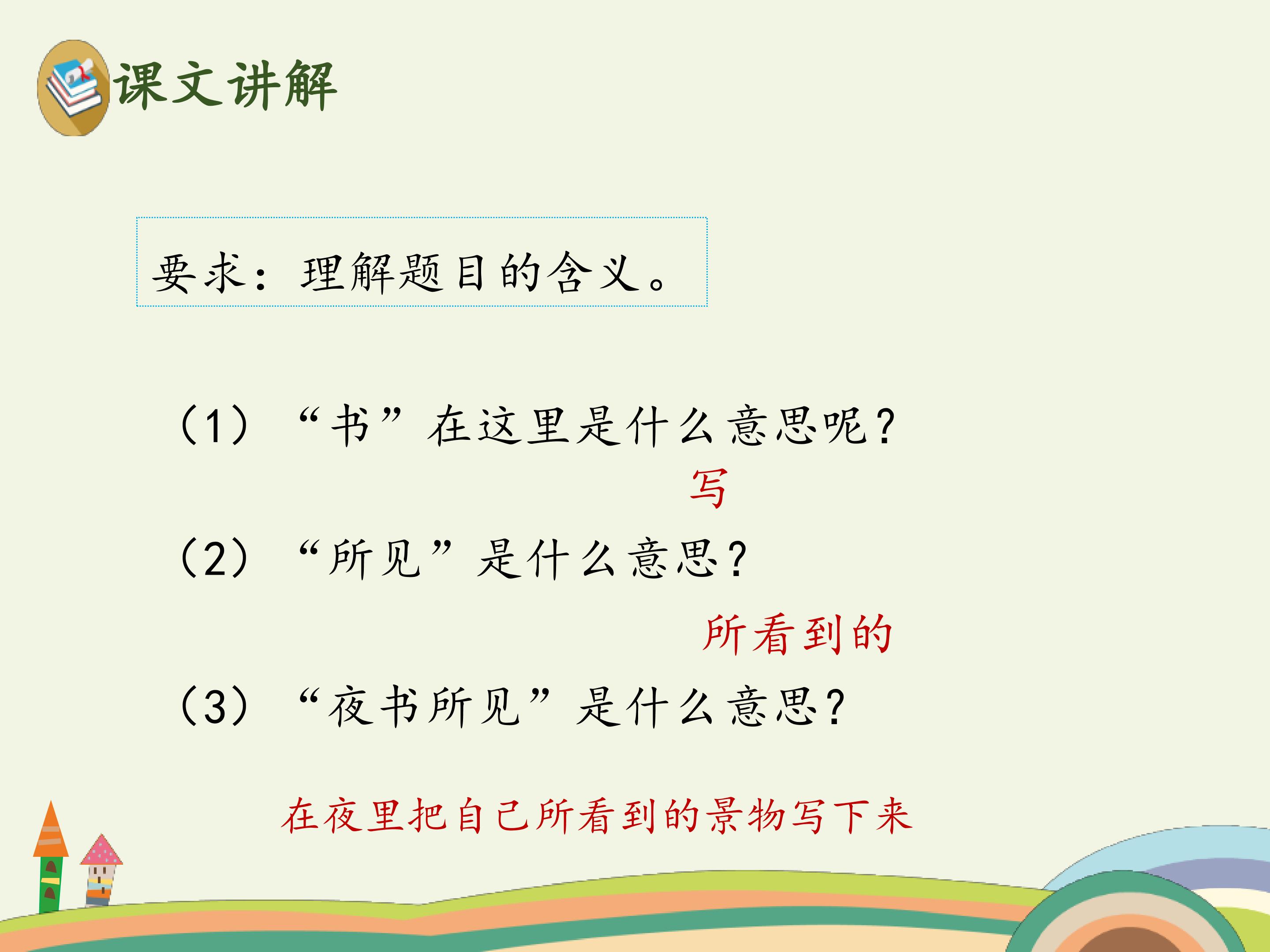 课文讲解

要求：理解题目的含义。

（1）“书”在这里是什么意思呢？

写

（2）“所见”是什么意思？

所看到的

（3）“夜书所见”是什么意思？

在夜里把自己所看到的景物写下来